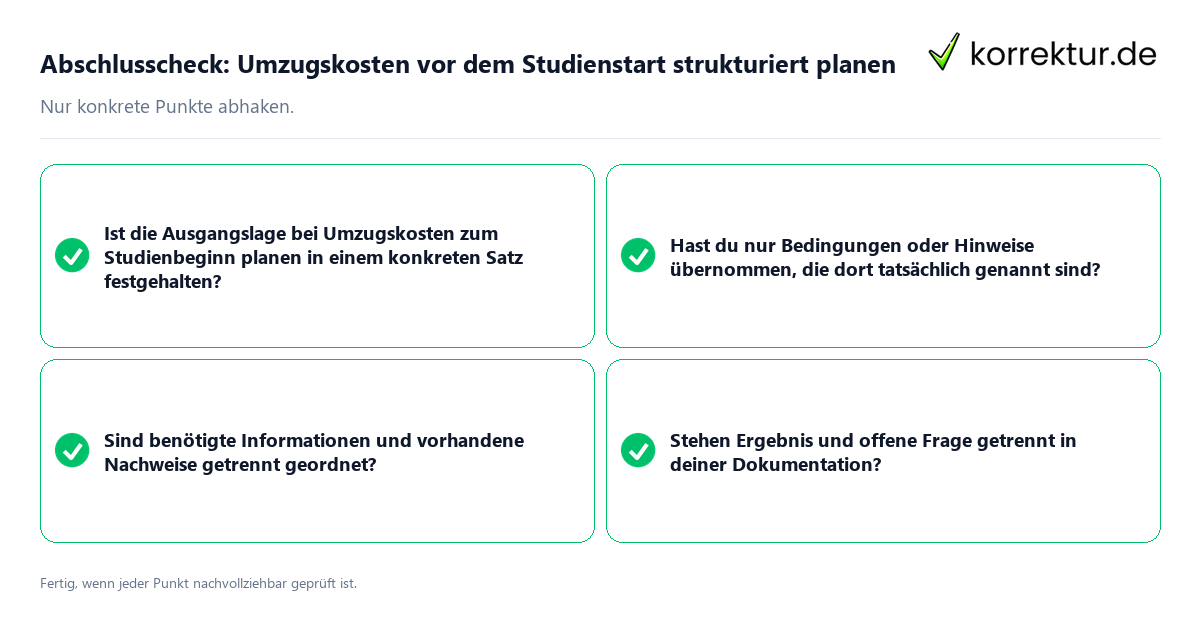 Abschlusscheck: Umzugskosten vor dem Studienstart strukturiert planen

korrektur.de

Nur konkrete Punkte abhaken.

Ist die Ausgangslage bei Umzugskosten zum Studienbeginn planen in einem konkreten Satz festgehalten?

Hast du nur Bedingungen oder Hinweise übernommen, die dort tatsächlich genannt sind?

Sind benötigte Informationen und vorhandene Nachweise getrennt geordnet?

Stehen Ergebnis und offene Frage getrennt in deiner Dokumentation?

Fertig, wenn jeder Punkt nachvollziehbar geprüft ist.